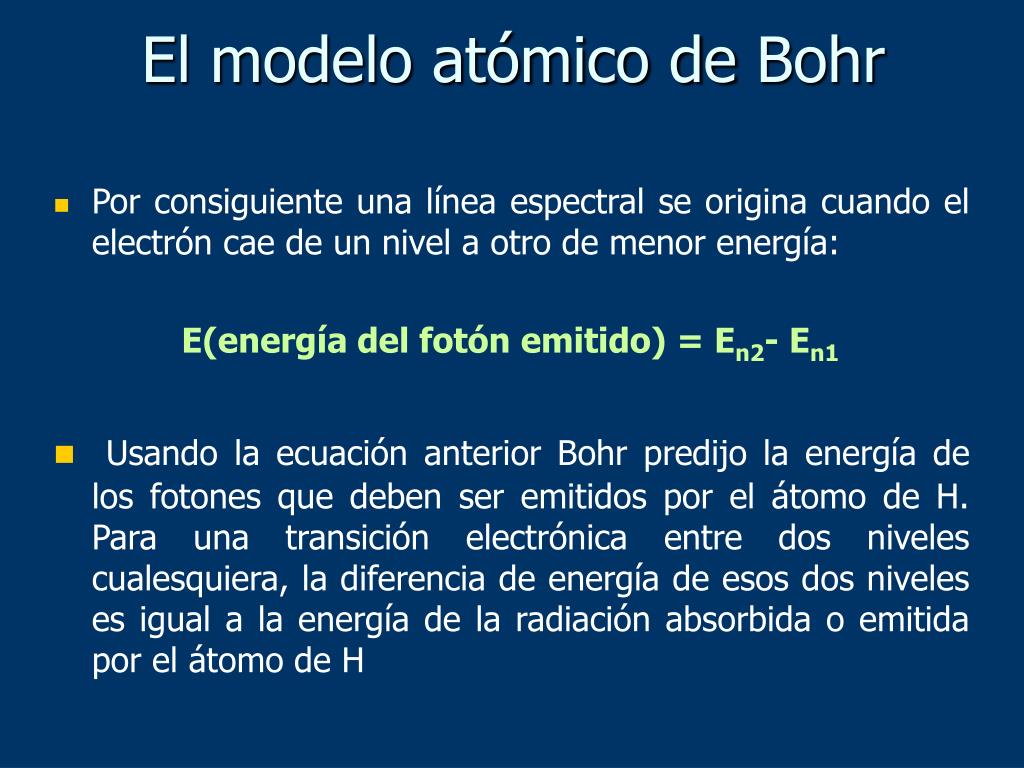 El modelo atómico de Bohr

Por consiguiente una línea espectral se origina cuando el electrón cae de un nivel a otro de menor energía:

E(energía del fotón emitido) = $E_{n2}$- $E_{n1}$

Usando la ecuación anterior Bohr predijo la energía de los fotones que deben ser emitidos por el átomo de H. Para una transición electrónica entre dos niveles cualesquiera, la diferencia de energía de esos dos niveles es igual a la energía de la radiación absorbida o emitida por el átomo de H